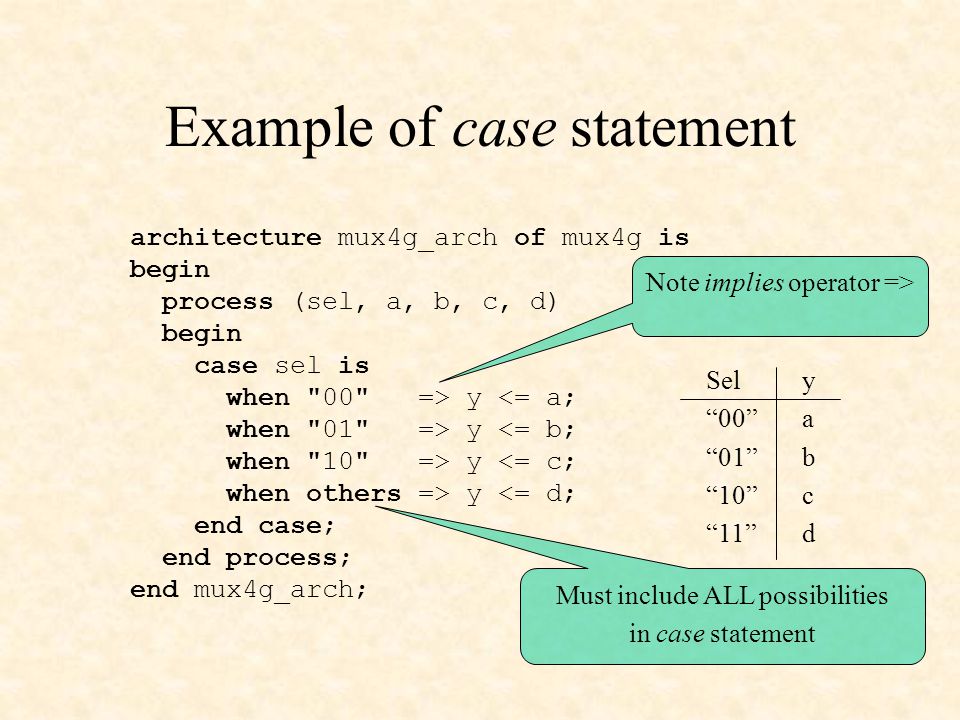 Example of case statement

architecture mux4g_arch of mux4g is
begin
process (sel, a, b, c, d)
begin
case sel is
when "00" => y <= a;
when "01" => y <= b;
when "10" => y <= c;
when others => y <= d;
end case;
end process;
end mux4g_arch;

Note implies operator =>

| Sel | y |
|---|---|
| “00” | a |
| “01” | b |
| “10” | c |
| “11” | d |

Must include ALL possibilities in case statement